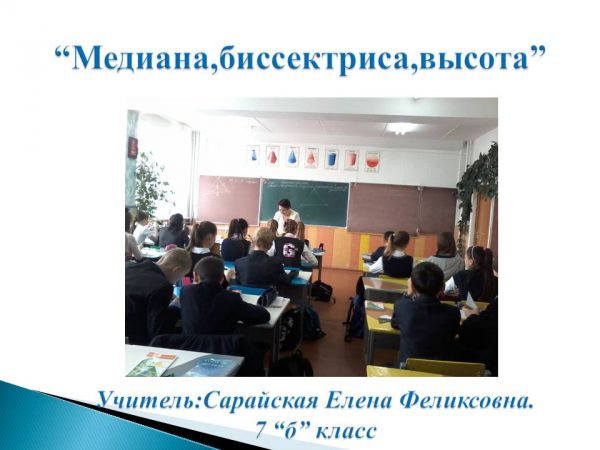 “Медиана,биссектриса,высота”

Учитель:Сарайская Елена Феликсовна.
7 “б” класс